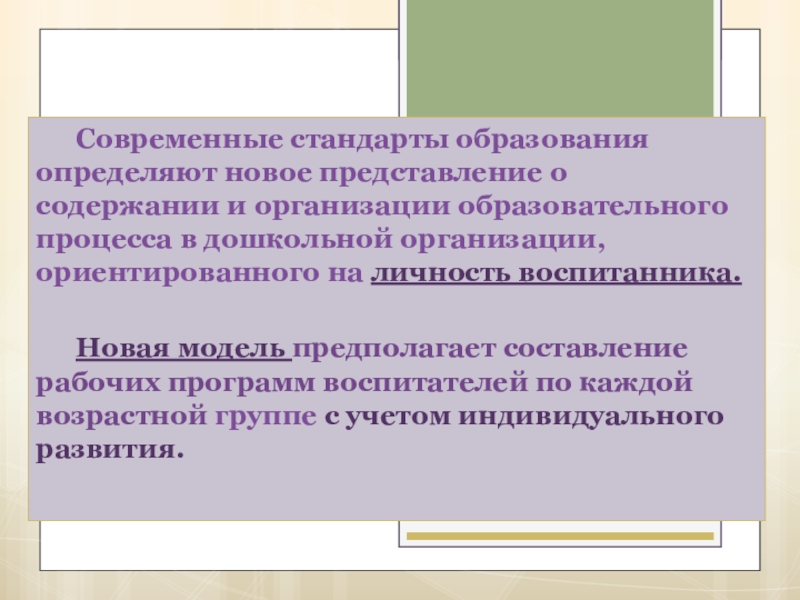 Современные стандарты образования определяют новое представление о содержании и организации образовательного процесса в дошкольной организации, ориентированного на личность воспитанника.

Новая модель предполагает составление рабочих программ воспитателей по каждой возрастной группе с учетом индивидуального развития.